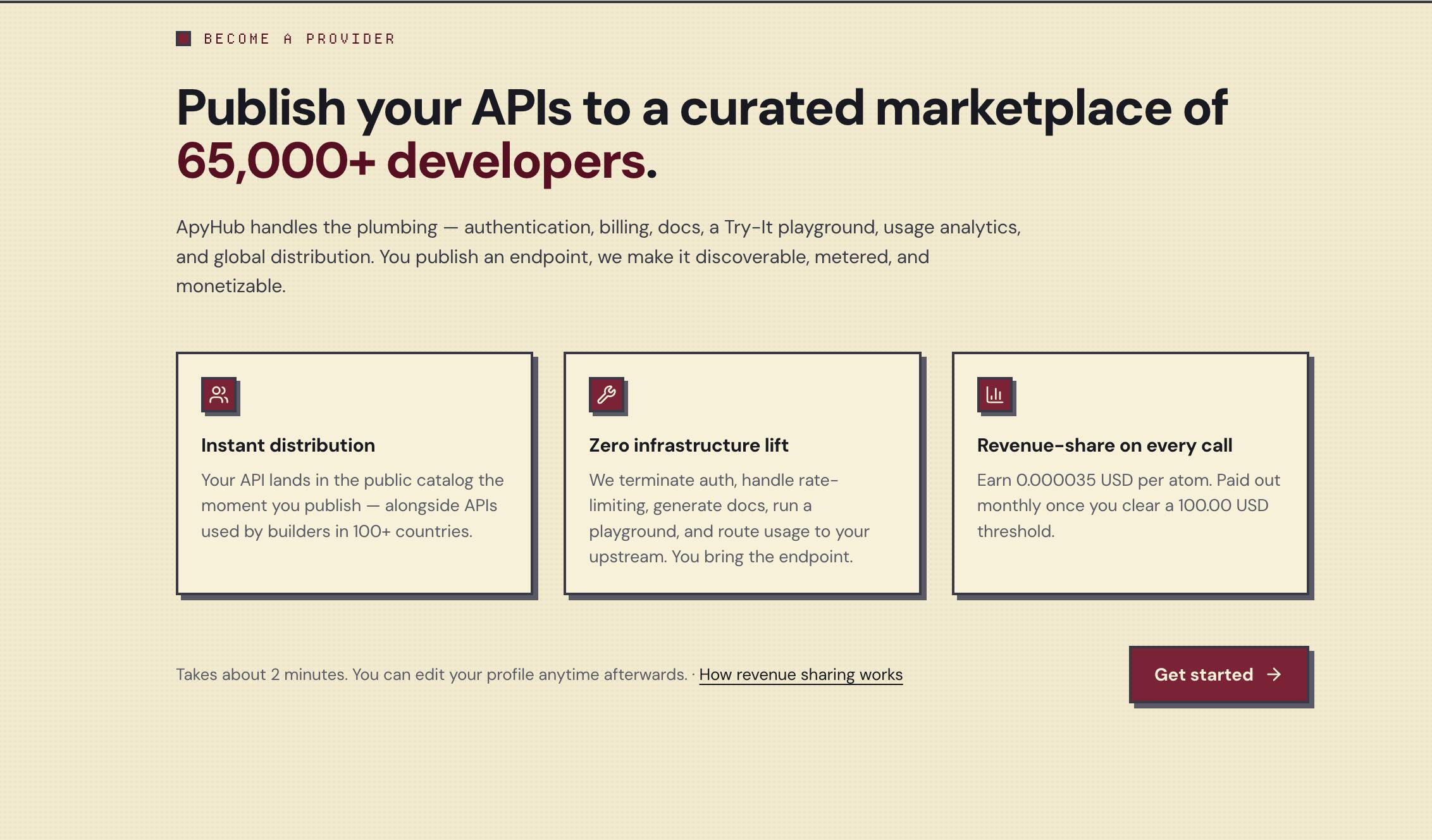 BECOME A PROVIDER

Publish your APIs to a curated marketplace of 65,000+ developers.

ApyHub handles the plumbing — authentication, billing, docs, a Try-It playground, usage analytics, and global distribution. You publish an endpoint, we make it discoverable, metered, and monetizable.

Instant distribution

Your API lands in the public catalog the moment you publish — alongside APIs used by builders in 100+ countries.

Zero infrastructure lift

We terminate auth, handle rate-limiting, generate docs, run a playground, and route usage to your upstream. You bring the endpoint.

Revenue-share on every call

Earn 0.000035 USD per atom. Paid out monthly once you clear a 100.00 USD threshold.

Takes about 2 minutes. You can edit your profile anytime afterwards. · How revenue sharing works

Get started →